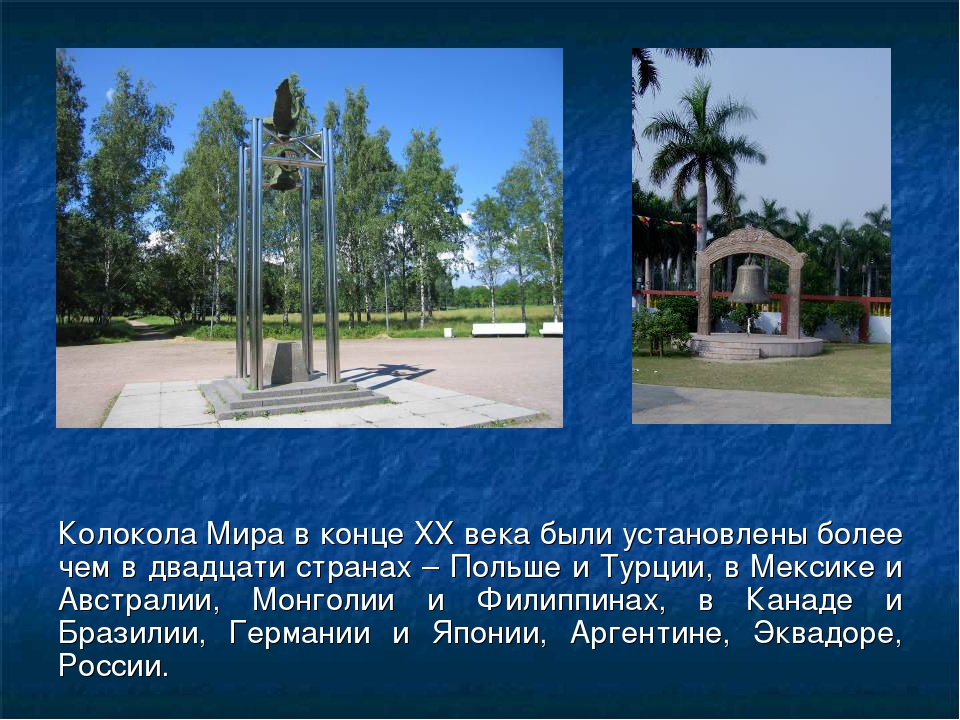 Колокола Мира в конце XX века были установлены более чем в двадцати странах – Польше и Турции, в Мексике и Австралии, Монголии и Филиппинах, в Канаде и Бразилии, Германии и Японии, Аргентине, Эквадоре, России.